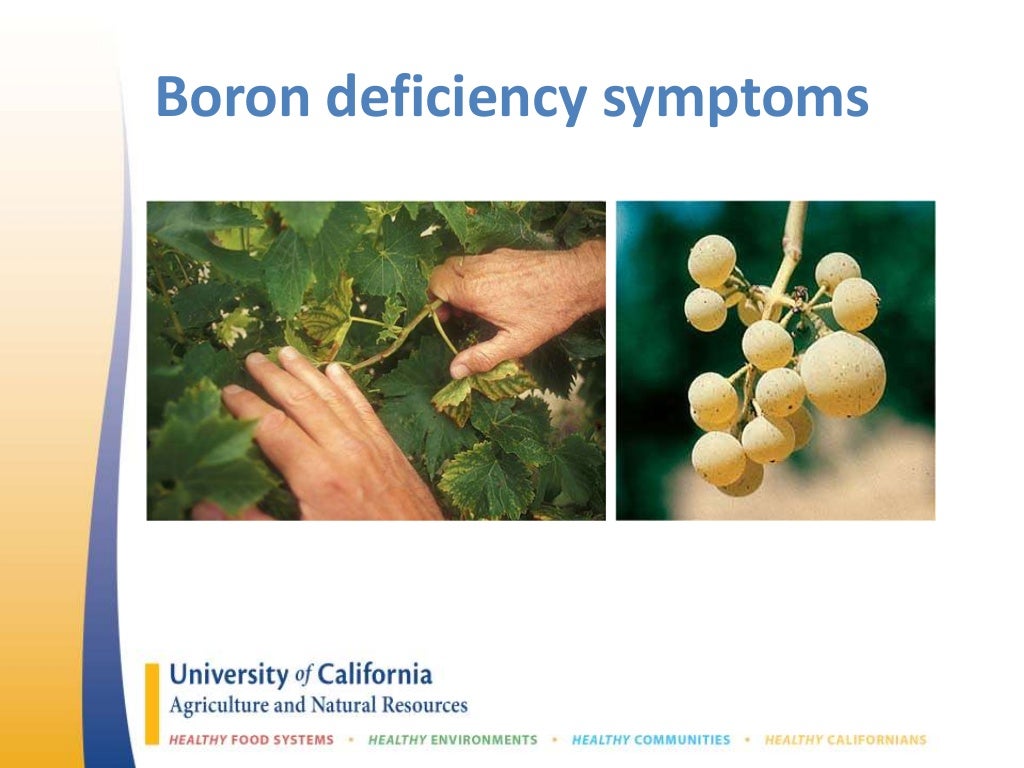 Boron deficiency symptoms

University of California
Agriculture and Natural Resources

HEALTHY FOOD SYSTEMS • HEALTHY ENVIRONMENTS • HEALTHY COMMUNITIES • HEALTHY CALIFORNIANS